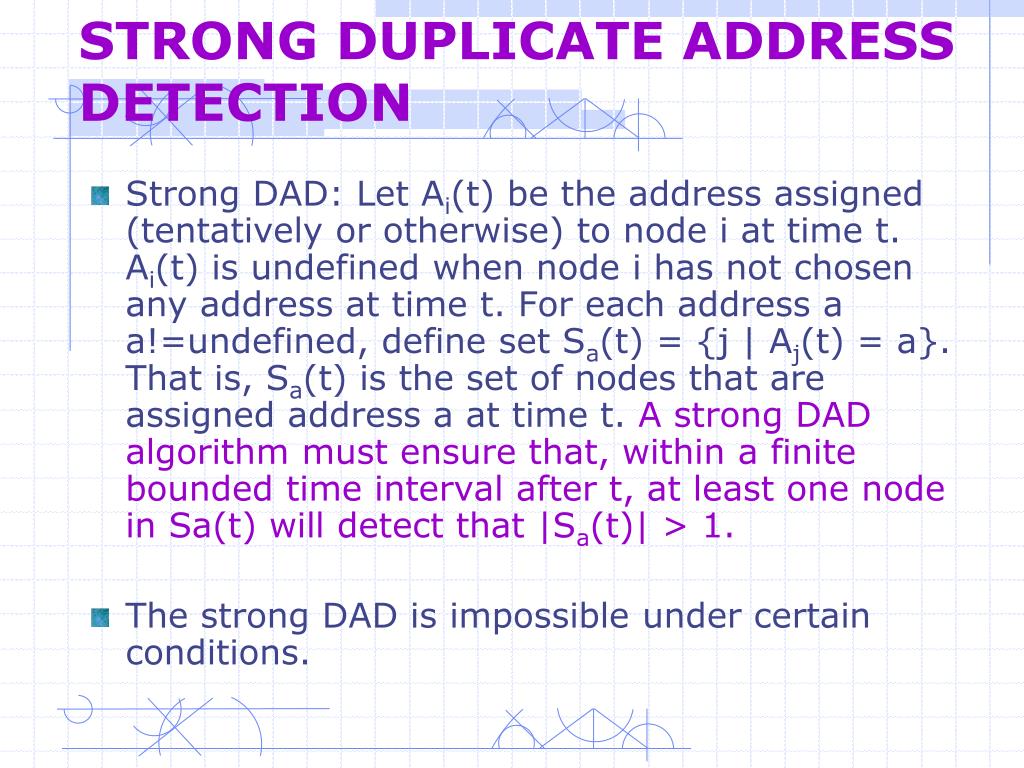 STRONG DUPLICATE ADDRESS DETECTION

Strong DAD: Let $A_i(t)$ be the address assigned (tentatively or otherwise) to node i at time t. $A_i(t)$ is undefined when node i has not chosen any address at time t. For each address a a!=undefined, define set $S_a(t) = \{j \mid A_j(t) = a\}$. That is, $S_a(t)$ is the set of nodes that are assigned address a at time t. A strong DAD algorithm must ensure that, within a finite bounded time interval after t, at least one node in Sa(t) will detect that $|S_a(t)| > 1$.

The strong DAD is impossible under certain conditions.